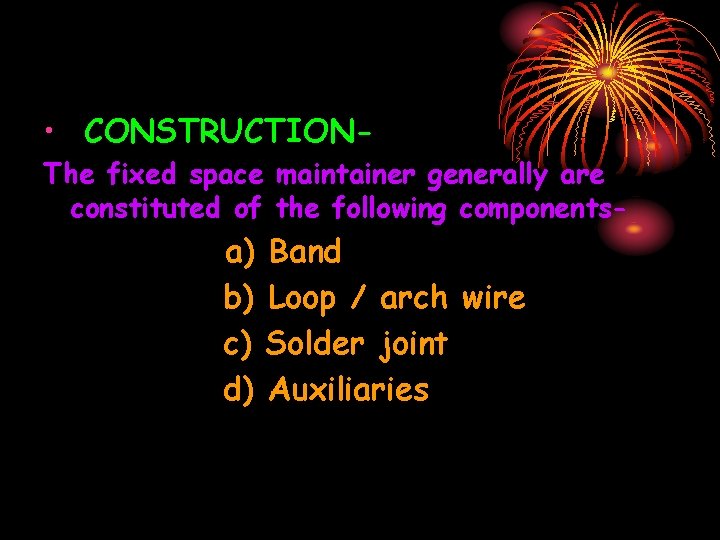 • CONSTRUCTION-

The fixed space maintainer generally are constituted of the following components-

a) Band
b) Loop / arch wire
c) Solder joint
d) Auxiliaries